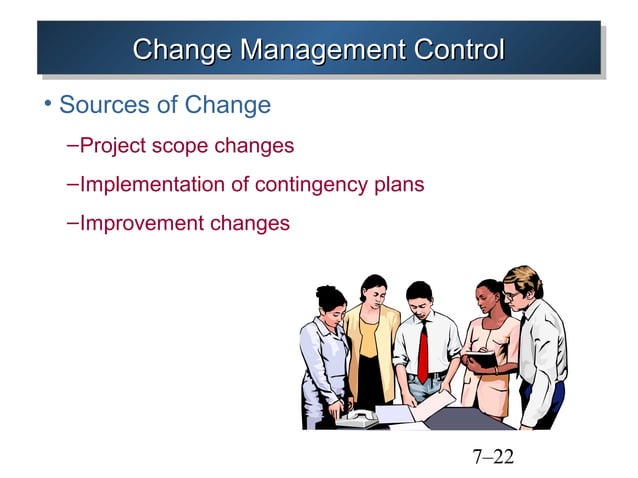 Change Management Control

• Sources of Change

–Project scope changes

–Implementation of contingency plans

–Improvement changes

7–22